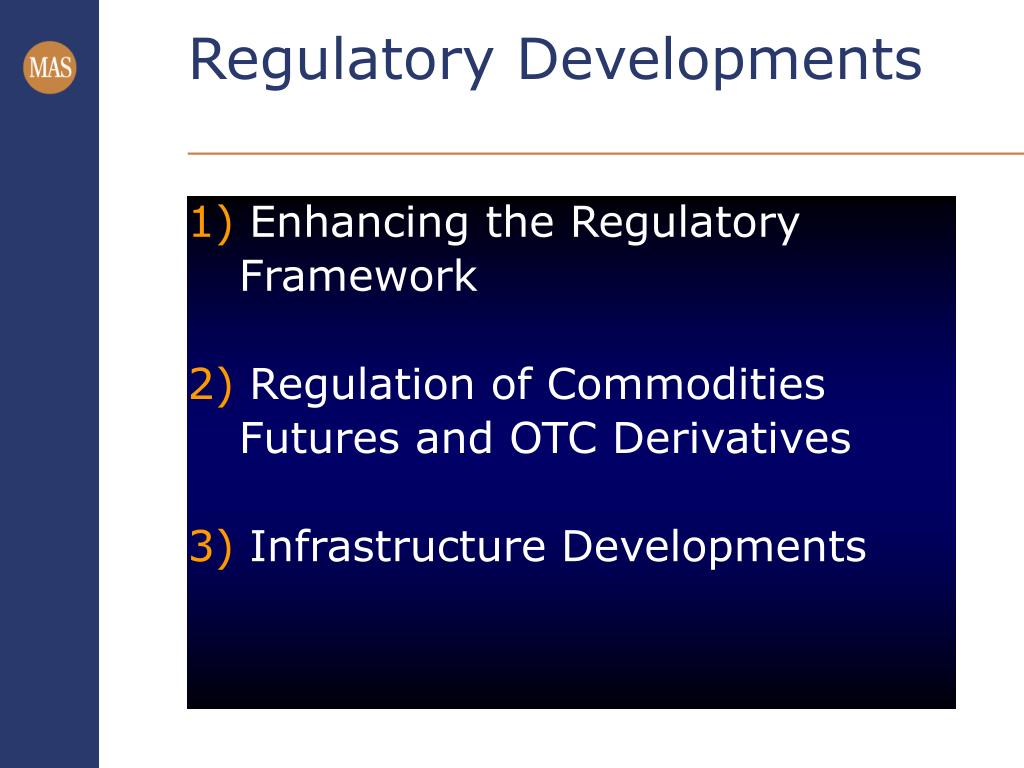 MAS

Regulatory Developments

1) Enhancing the Regulatory Framework

2) Regulation of Commodities Futures and OTC Derivatives

3) Infrastructure Developments